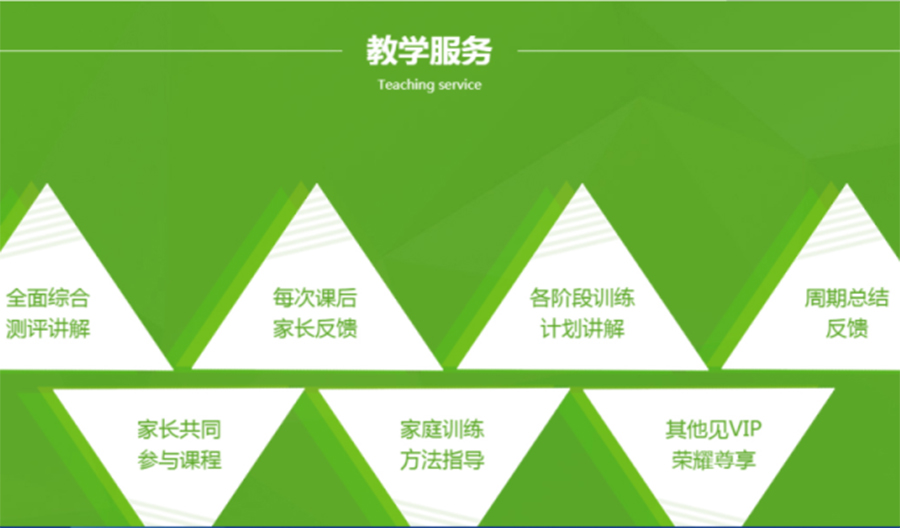 教学服务
Teaching service

全面综合
测评讲解

每次课后
家长反馈

各阶段训练
计划讲解

周期总结
反馈

家长共同
参与课程

家庭训练
方法指导

其他见VIP
荣耀尊享